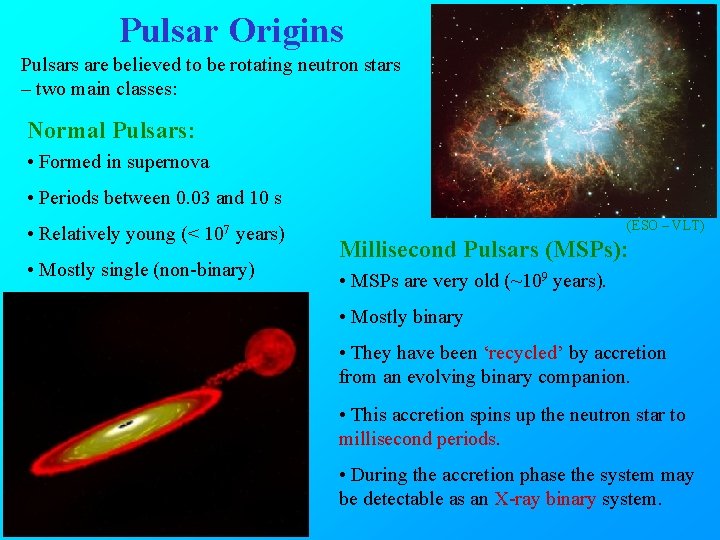 Pulsar Origins

Pulsars are believed to be rotating neutron stars – two main classes:

Normal Pulsars:

• Formed in supernova

• Periods between 0.03 and 10 s

• Relatively young (< $10^7$ years)

• Mostly single (non-binary)

(ESO – VLT)

Millisecond Pulsars (MSPs):

• MSPs are very old (~$10^9$ years).

• Mostly binary

• They have been ‘recycled’ by accretion from an evolving binary companion.

• This accretion spins up the neutron star to millisecond periods.

• During the accretion phase the system may be detectable as an X-ray binary system.